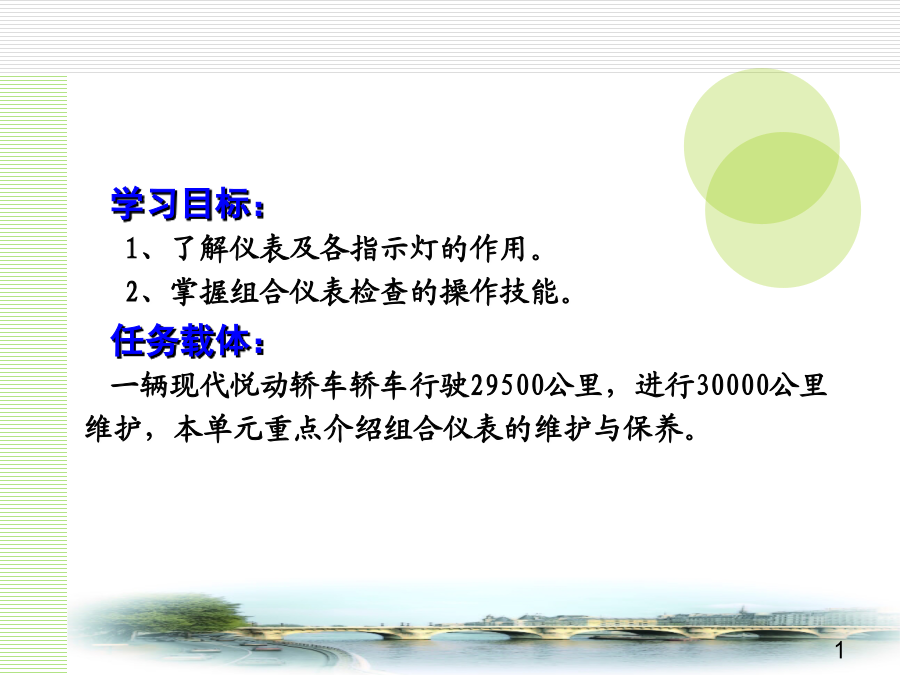 学习目标：

1、了解仪表及各指示灯的作用。

2、掌握组合仪表检查的操作技能。

任务载体：

一辆现代悦动轿车轿车行驶29500公里，进行30000公里维护，本单元重点介绍组合仪表的维护与保养。

1